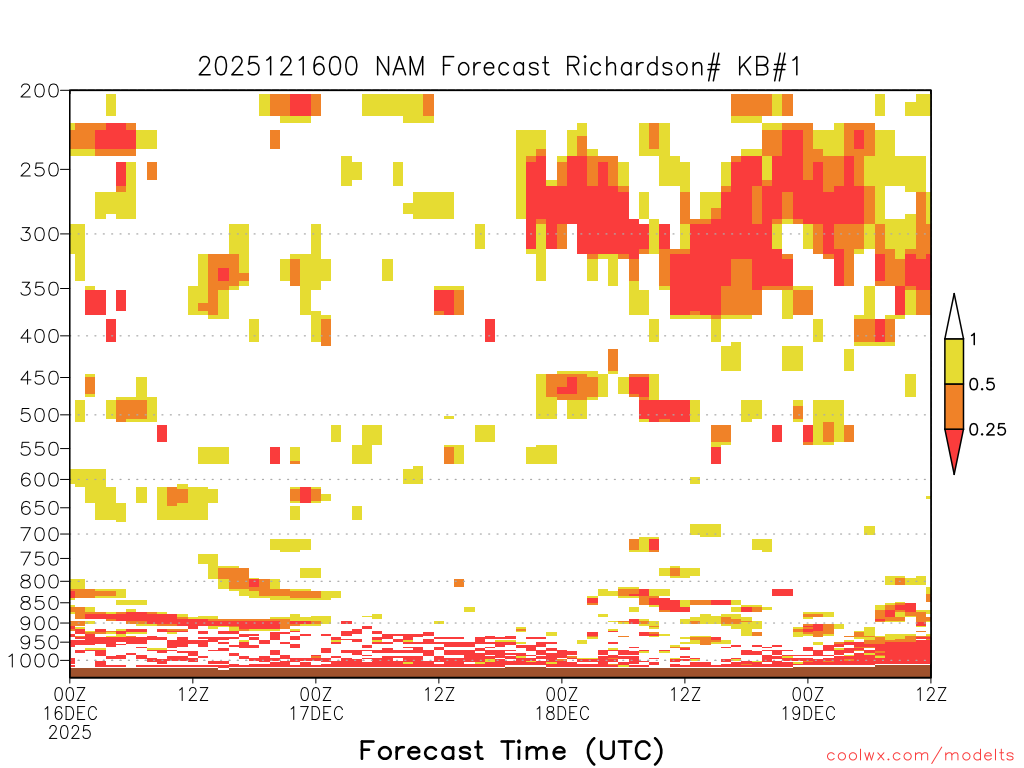 2025121600 NAM Forecast Richardson# KB#1

200
250
300
350
400
450
500
550
600
650
700
750
800
850
900
950
1000

1
0.5
0.25

00Z 16DEC 2025
12Z
00Z 17DEC
12Z
00Z 18DEC
12Z
00Z 19DEC
12Z

Forecast Time (UTC)

coolwx.com/modelts